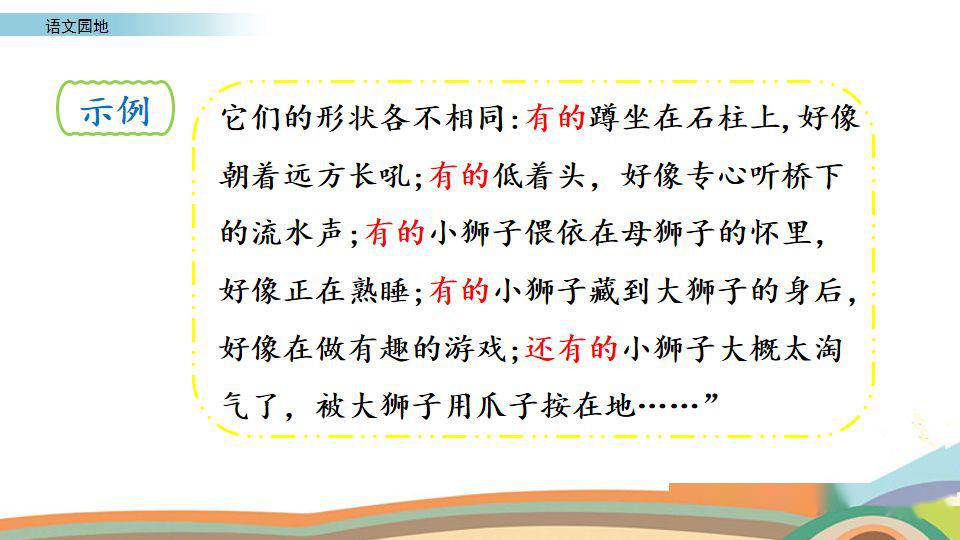 语文园地

示例

它们的形状各不相同:有的蹲坐在石柱上,好像朝着远方长吼;有的低着头,好像专心听桥下的流水声;有的小狮子偎依在母狮子的怀里,好像正在熟睡;有的小狮子藏到大狮子的身后,好像在做有趣的游戏;还有的小狮子大概太淘气了,被大狮子用爪子按在地……”